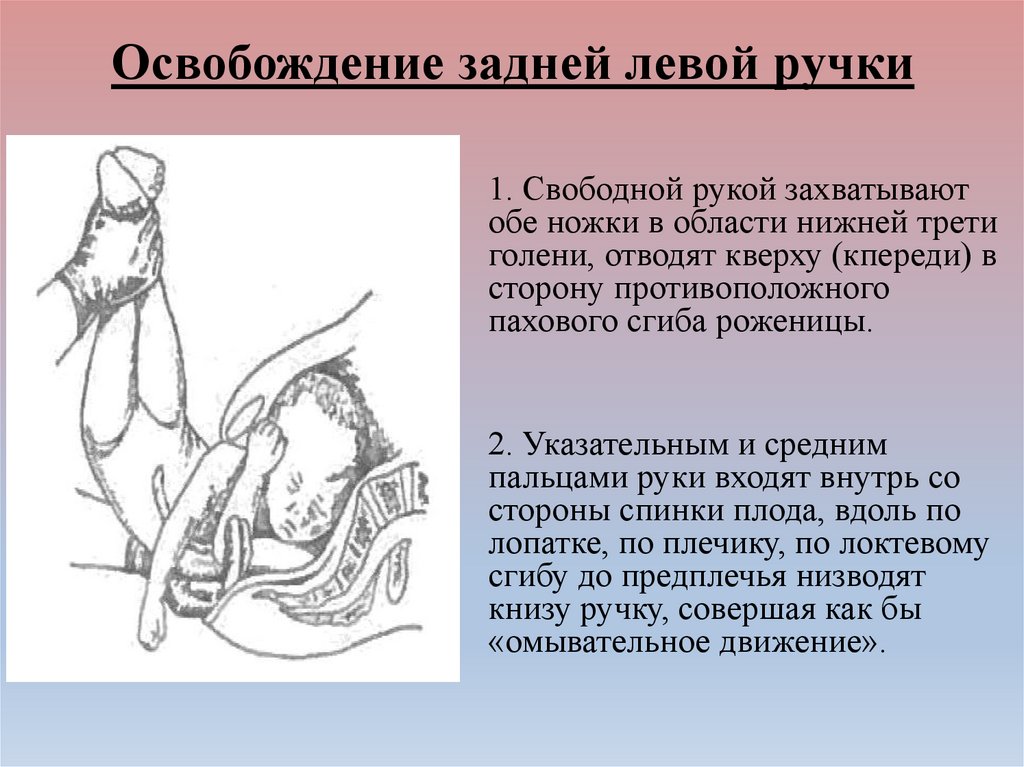 Освобождение задней левой ручки

1. Свободной рукой захватывают обе ножки в области нижней трети голени, отводят кверху (кпереди) в сторону противоположного пахового сгиба роженицы.

2. Указательным и средним пальцами руки входят внутрь со стороны спинки плода, вдоль по лопатке, по плечику, по локтевому сгибу до предплечья низводят книзу ручку, совершая как бы «омывательное движение».